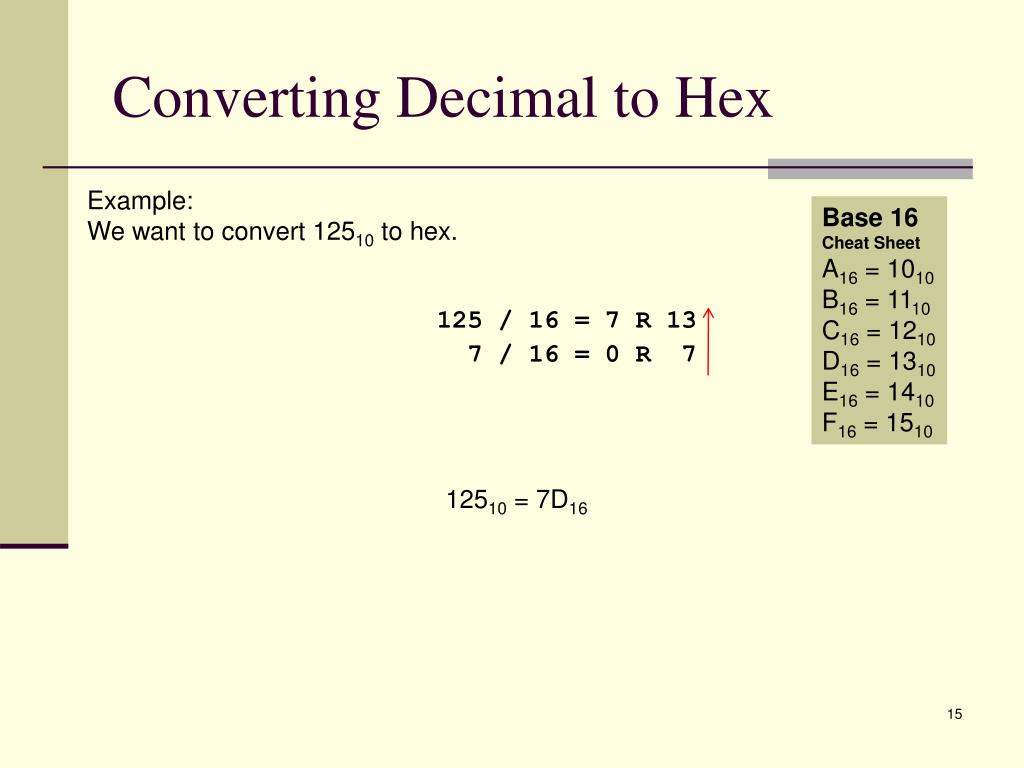 Converting Decimal to Hex

Example:
We want to convert $125_{10}$ to hex.

125 / 16 = 7 R 13
7 / 16 = 0 R 7

$125_{10} = 7D_{16}$

Base 16
Cheat Sheet
$A_{16} = 10_{10}$
$B_{16} = 11_{10}$
$C_{16} = 12_{10}$
$D_{16} = 13_{10}$
$E_{16} = 14_{10}$
$F_{16} = 15_{10}$

15